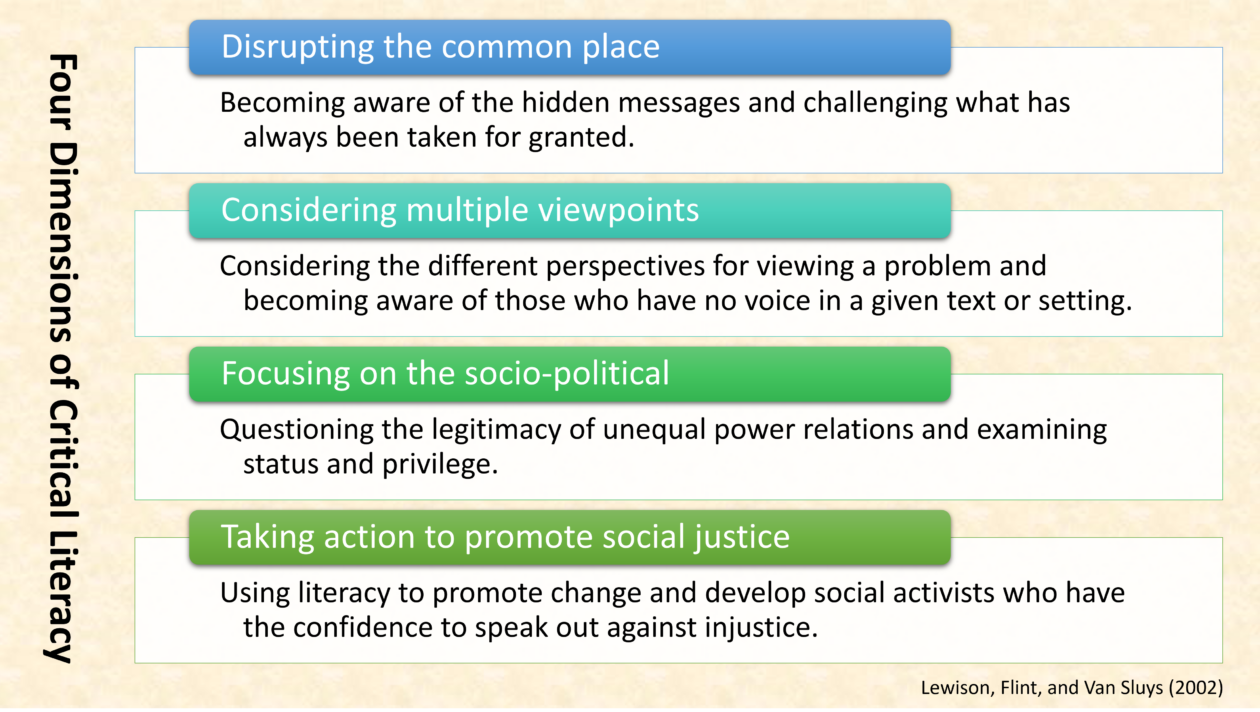 Four Dimensions of Critical Literacy

Disrupting the common place

Becoming aware of the hidden messages and challenging what has always been taken for granted.

Considering multiple viewpoints

Considering the different perspectives for viewing a problem and becoming aware of those who have no voice in a given text or setting.

Focusing on the socio-political

Questioning the legitimacy of unequal power relations and examining status and privilege.

Taking action to promote social justice

Using literacy to promote change and develop social activists who have the confidence to speak out against injustice.

Lewison, Flint, and Van Sluys (2002)